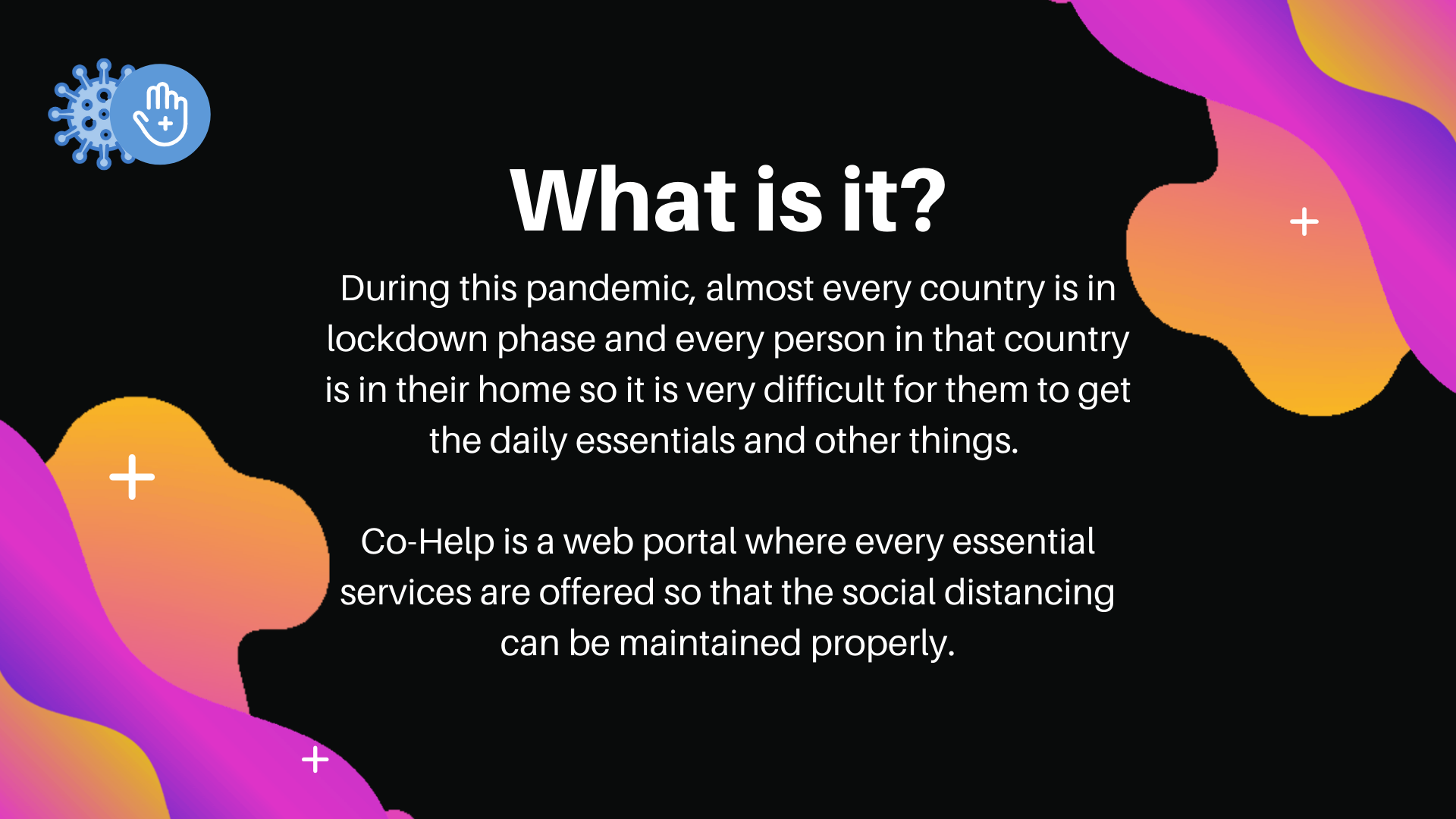 What is it?

During this pandemic, almost every country is in lockdown phase and every person in that country is in their home so it is very difficult for them to get the daily essentials and other things.

Co-Help is a web portal where every essential services are offered so that the social distancing can be maintained properly.